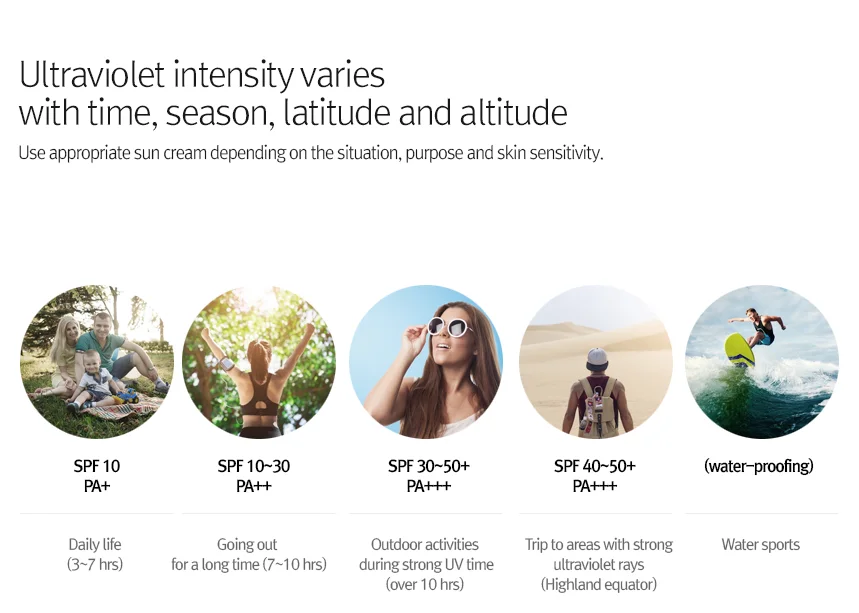 Ultraviolet intensity varies
with time, season, latitude and altitude

Use appropriate sun cream depending on the situation, purpose and skin sensitivity.

SPF 10
PA+

Daily life
(3~7 hrs)

SPF 10~30
PA++

Going out
for a long time (7~10 hrs)

SPF 30~50+
PA+++

Outdoor activities
during strong UV time
(over 10 hrs)

SPF 40~50+
PA+++

Trip to areas with strong
ultraviolet rays
(Highland equator)

(water-proofing)

Water sports